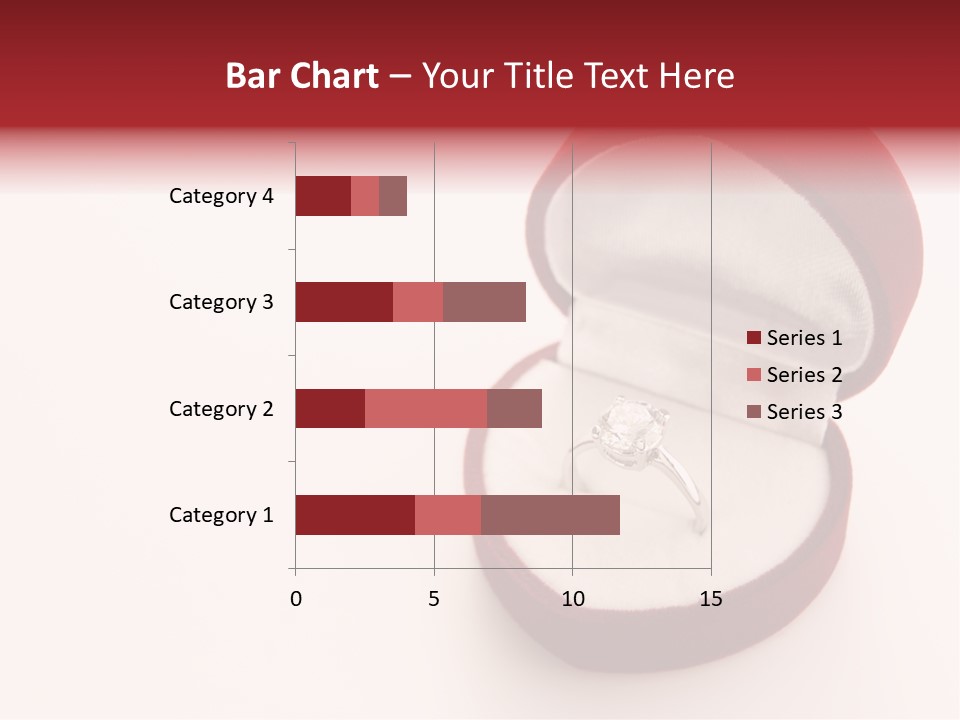 Bar Chart – Your Title Text Here

Category 4
Category 3
Category 2
Category 1

0
5
10
15

Series 1
Series 2
Series 3